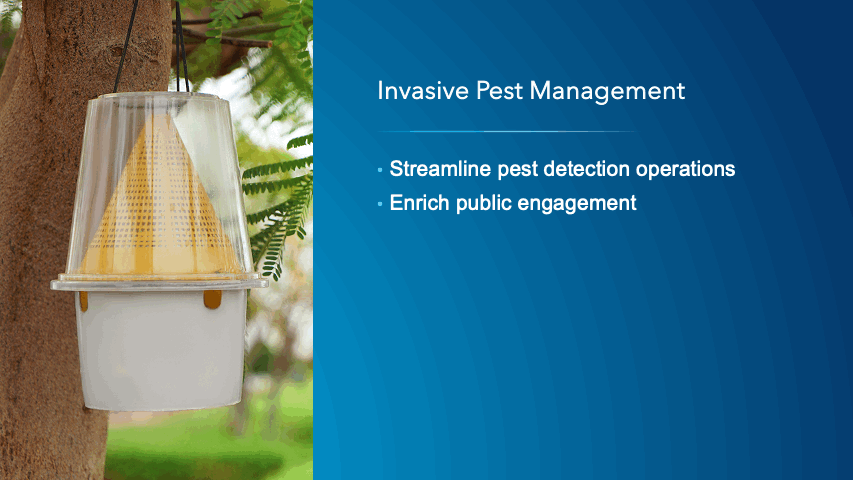 Invasive Pest Management

• Streamline pest detection operations
• Enrich public engagement